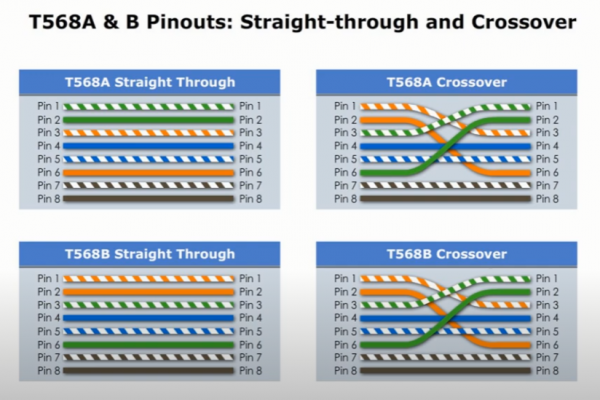 T568A & B Pinouts: Straight-through and Crossover

T568A Straight Through

Pin 1 Pin 1
Pin 2 Pin 2
Pin 3 Pin 3
Pin 4 Pin 4
Pin 5 Pin 5
Pin 6 Pin 6
Pin 7 Pin 7
Pin 8 Pin 8

T568A Crossover

Pin 1 Pin 1
Pin 2 Pin 2
Pin 3 Pin 3
Pin 4 Pin 4
Pin 5 Pin 5
Pin 6 Pin 6
Pin 7 Pin 7
Pin 8 Pin 8

T568B Straight Through

Pin 1 Pin 1
Pin 2 Pin 2
Pin 3 Pin 3
Pin 4 Pin 4
Pin 5 Pin 5
Pin 6 Pin 6
Pin 7 Pin 7
Pin 8 Pin 8

T568B Crossover

Pin 1 Pin 1
Pin 2 Pin 2
Pin 3 Pin 3
Pin 4 Pin 4
Pin 5 Pin 5
Pin 6 Pin 6
Pin 7 Pin 7
Pin 8 Pin 8